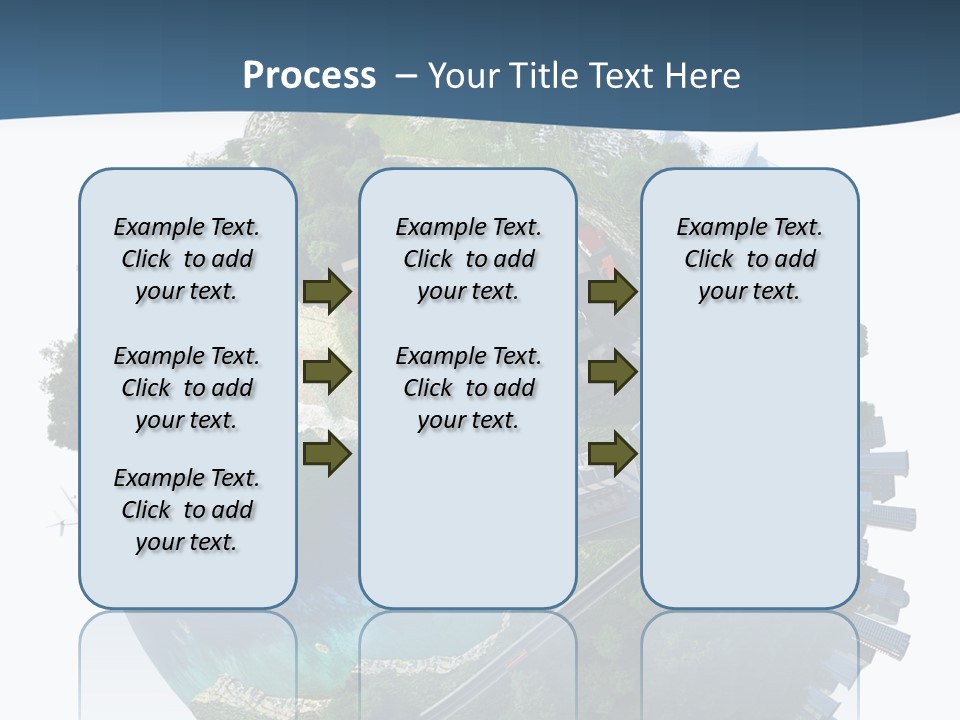 Process – Your Title Text Here

Example Text. Click to add your text.

Example Text. Click to add your text.

Example Text. Click to add your text.

Example Text. Click to add your text.

Example Text. Click to add your text.

Example Text. Click to add your text.